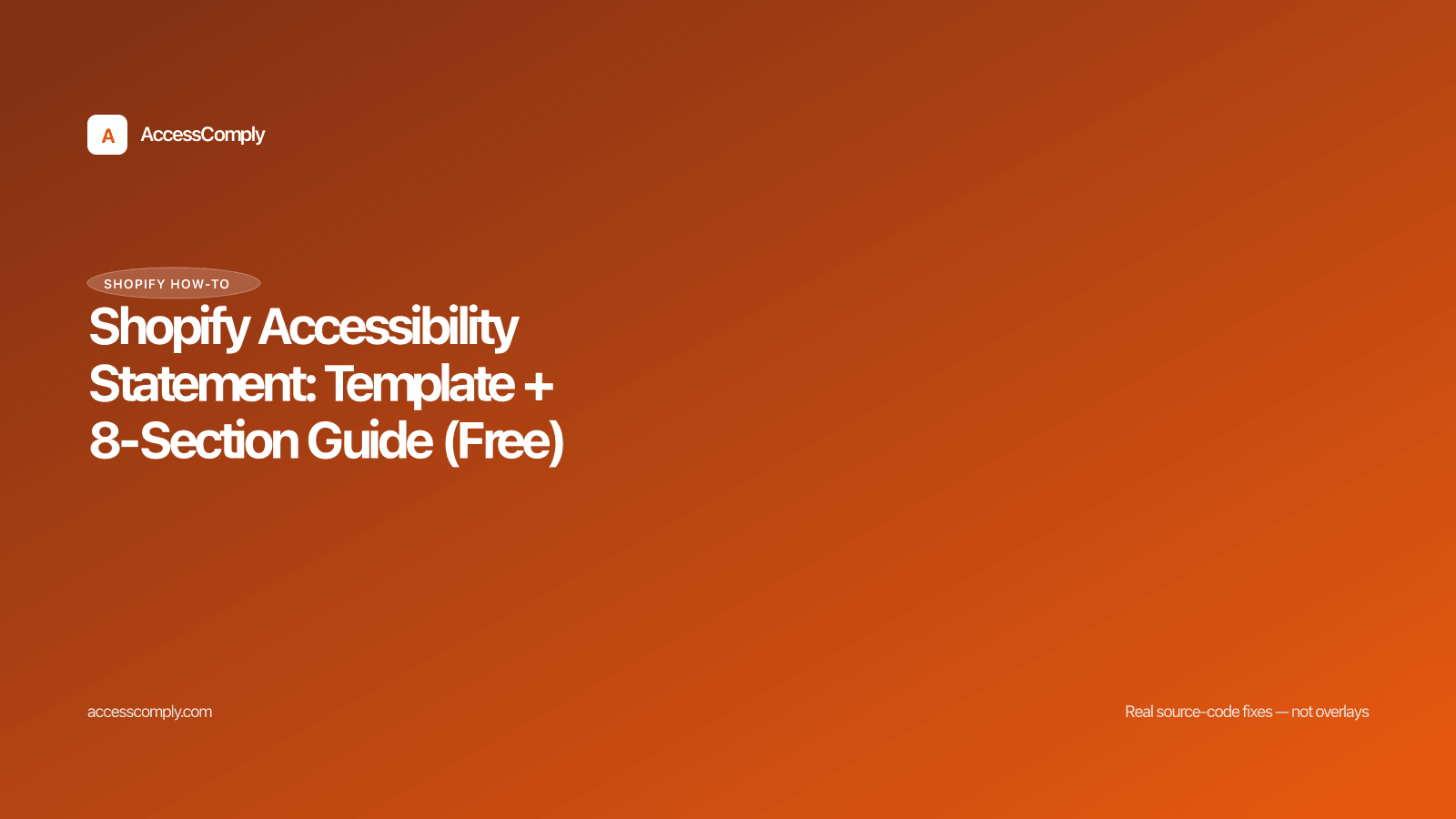 A AccessComply

SHOPIFY HOW-TO

Shopify Accessibility Statement: Template + 8-Section Guide (Free)

accesscomply.com

Real source-code fixes — not overlays